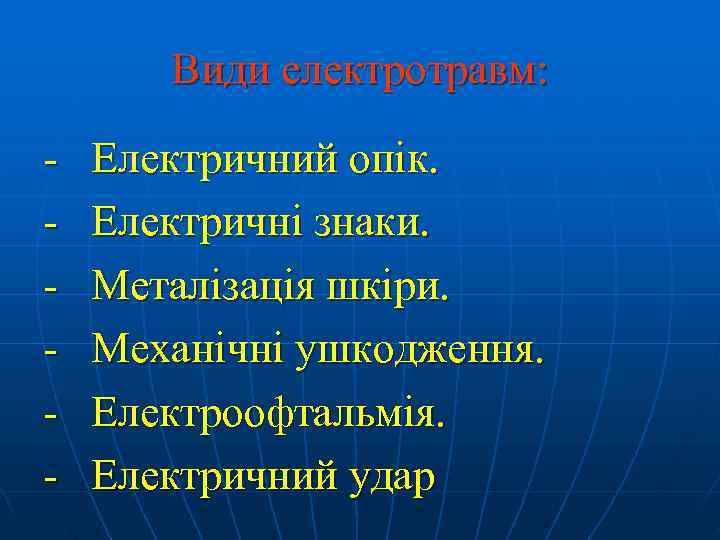 Види електротравм:

- Електричний опік.
- Електричні знаки.
- Металізація шкіри.
- Механічні ушкодження.
- Електроофтальмія.
- Електричний удар